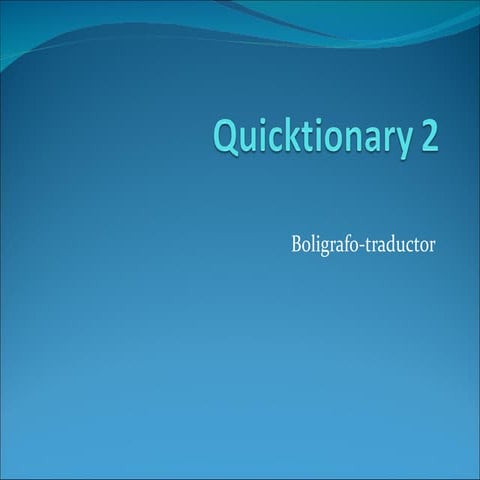 Quicktionary 2

Boligrafo-traductor